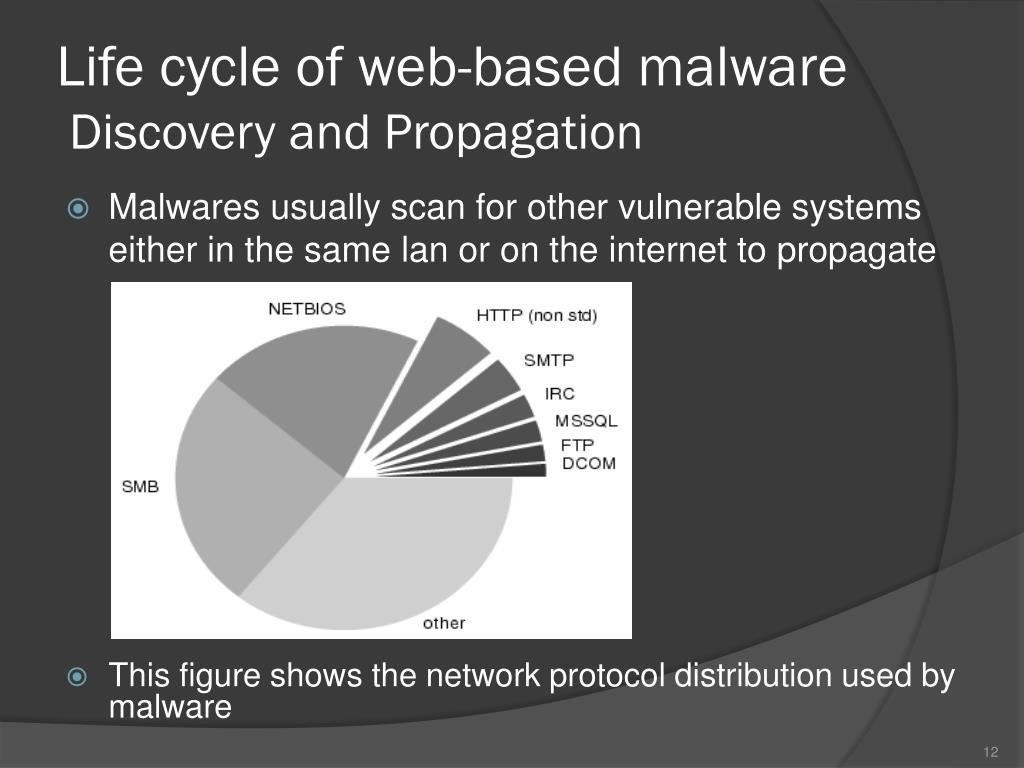 Life cycle of web-based malware
Discovery and Propagation

Malwares usually scan for other vulnerable systems either in the same lan or on the internet to propagate

NETBIOS
HTTP (non std)
SMTP
IRC
MSSQL
FTP
DCOM
SMB
other

This figure shows the network protocol distribution used by malware

12